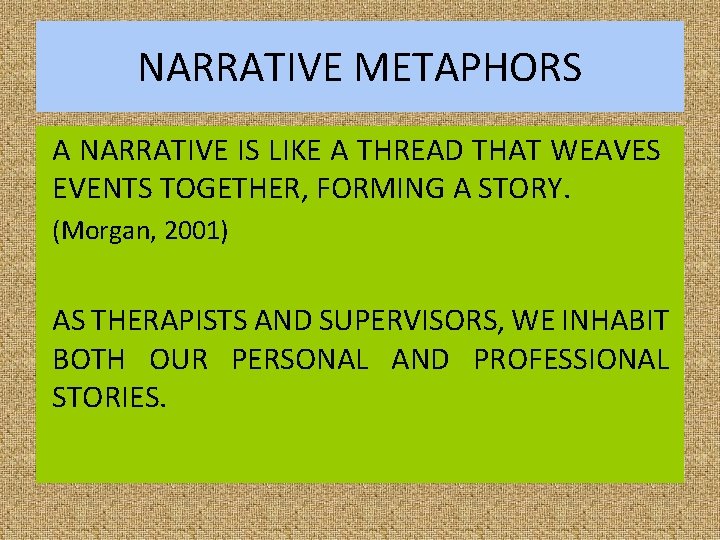 NARRATIVE METAPHORS

A NARRATIVE IS LIKE A THREAD THAT WEAVES EVENTS TOGETHER, FORMING A STORY.

(Morgan, 2001)

AS THERAPISTS AND SUPERVISORS, WE INHABIT BOTH OUR PERSONAL AND PROFESSIONAL STORIES.